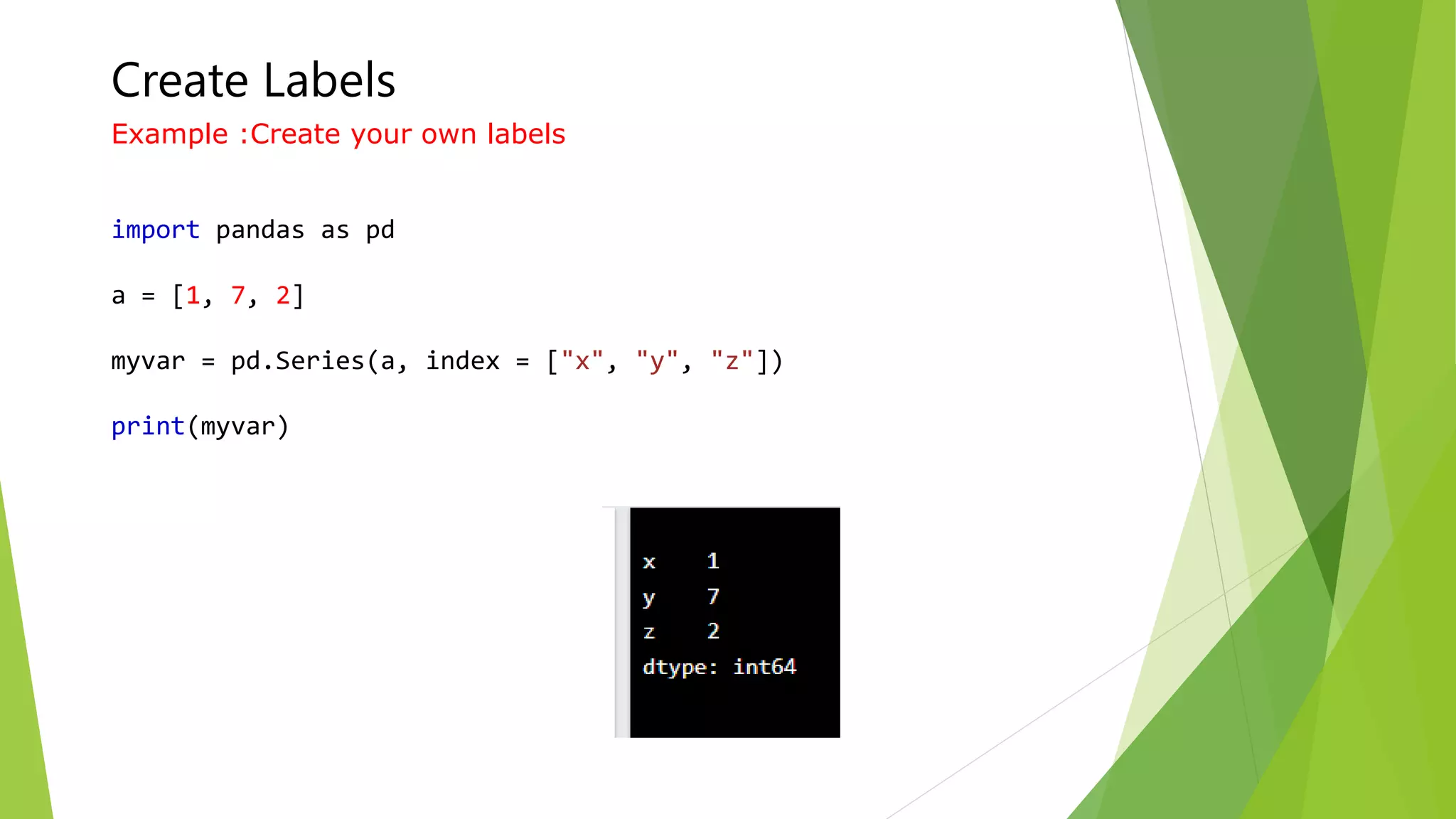 Create Labels

Example :Create your own labels

import pandas as pd

a = [1, 7, 2]

myvar = pd.Series(a, index = ["x", "y", "z"])

print(myvar)

x 1
y 7
z 2
dtype: int64